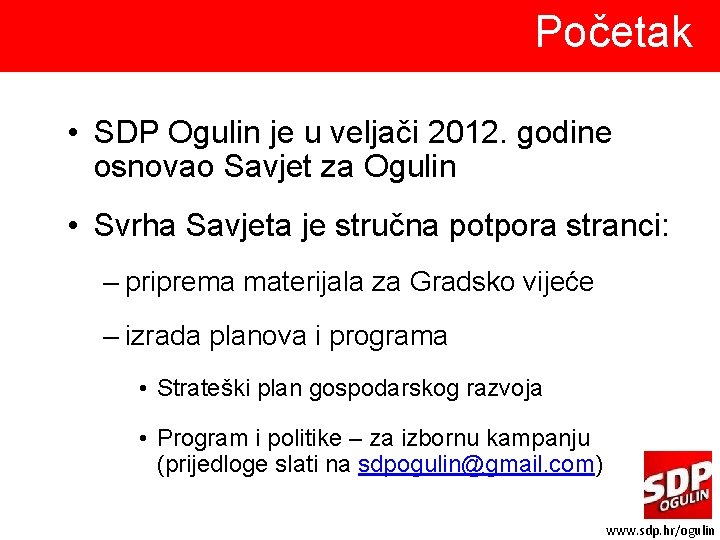 Početak

• SDP Ogulin je u veljači 2012. godine osnovao Savjet za Ogulin

• Svrha Savjeta je stručna potpora stranci:

– priprema materijala za Gradsko vijeće

– izrada planova i programa

• Strateški plan gospodarskog razvoja

• Program i politike – za izbornu kampanju (prijedloge slati na sdpogulin@gmail.com)

SDP OGULIN

www.sdp.hr/ogulin